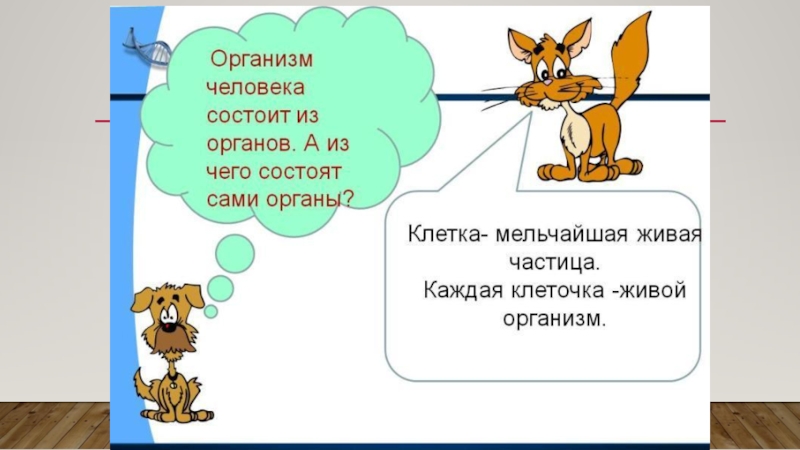 Организм человека состоит из органов. А из чего состоят сами органы?

Клетка- мельчайшая живая частица.
Каждая клеточка -живой организм.